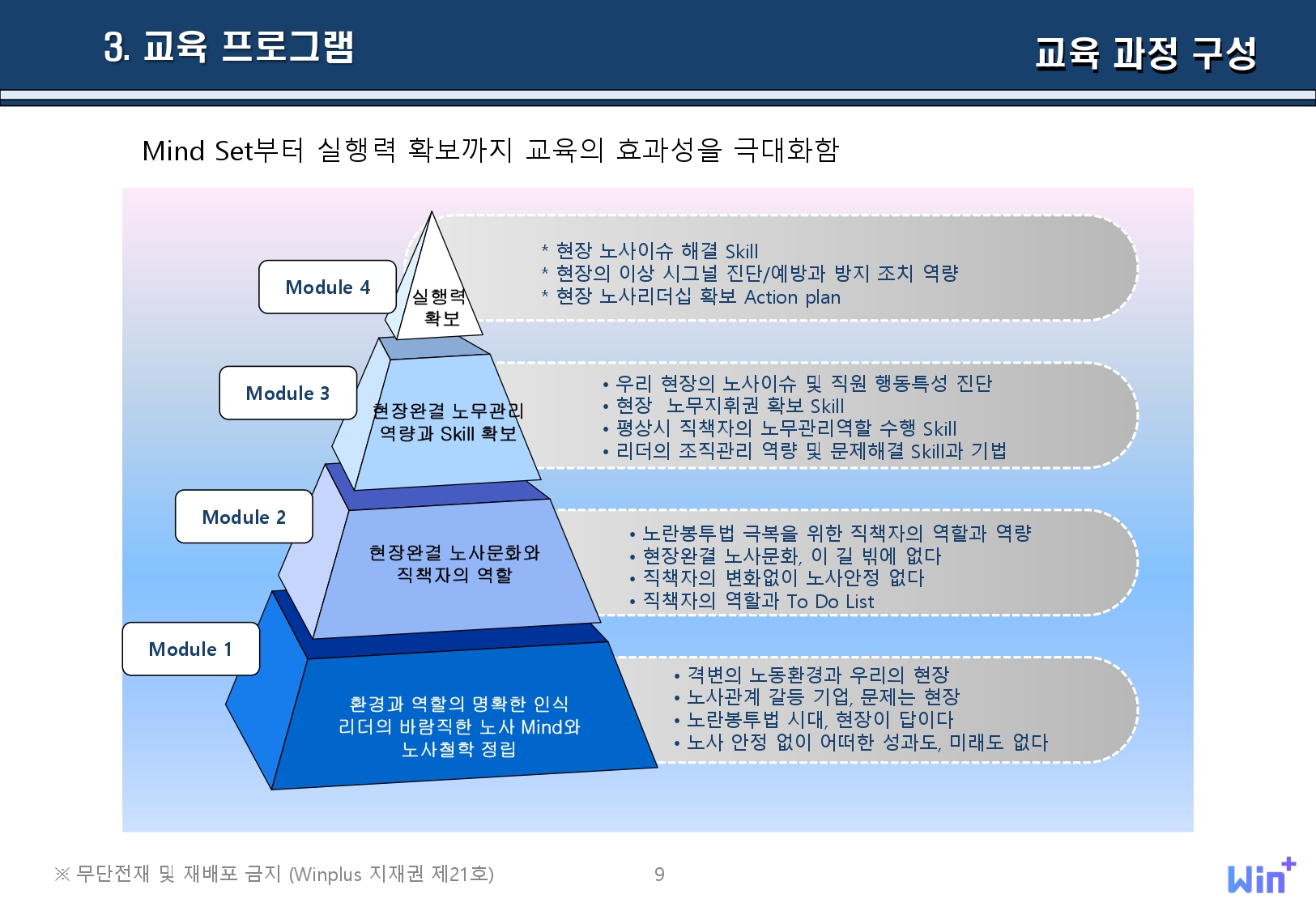 3. 교육 프로그램

교육 과정 구성

Mind Set부터 실행력 확보까지 교육의 효과성을 극대화함

Module 4

실행력 확보

* 현장 노사이슈 해결 Skill
* 현장의 이상 시그널 진단/예방과 방지 조치 역량
* 현장 노사리더십 확보 Action plan

Module 3

현장완결 노무관리 역량과 Skill 확보

• 우리 현장의 노사이슈 및 직원 행동특성 진단
• 현장 노무지휘권 확보 Skill
• 평상시 직책자의 노무관리역할 수행 Skill
• 리더의 조직관리 역량 및 문제해결 Skill과 기법

Module 2

현장완결 노사문화와 직책자의 역할

• 노란봉투법 극복을 위한 직책자의 역할과 역량
• 현장완결 노사문화, 이 길 밖에 없다
• 직책자의 변화없이 노사안정 없다
• 직책자의 역할과 To Do List

Module 1

환경과 역할의 명확한 인식 리더의 바람직한 노사 Mind와 노사철학 정립

• 격변의 노동환경과 우리의 현장
• 노사관계 갈등 기업, 문제는 현장
• 노란봉투법 시대, 현장이 답이다
• 노사 안정 없이 어떠한 성과도, 미래도 없다

※ 무단전재 및 재배포 금지 (Winplus 지재권 제21호)

9

Win+